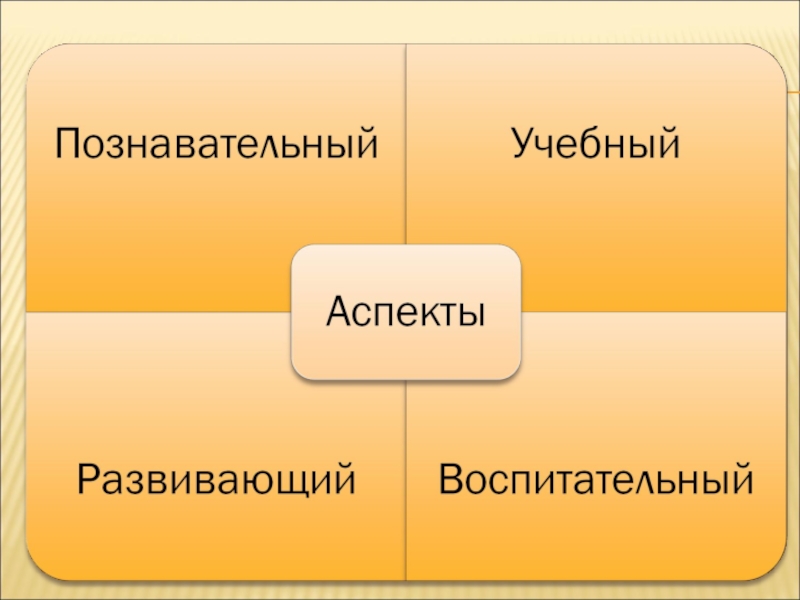 Познавательный

Учебный

Аспекты

Развивающий

Воспитательный